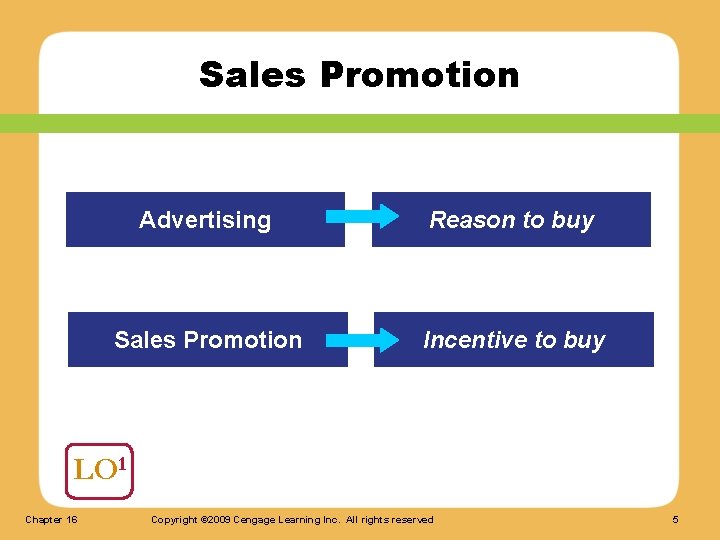 Sales Promotion

Advertising

Reason to buy

Sales Promotion

Incentive to buy

LO$^1$

Chapter 16

Copyright ©2009 Cengage Learning Inc. All rights reserved

5